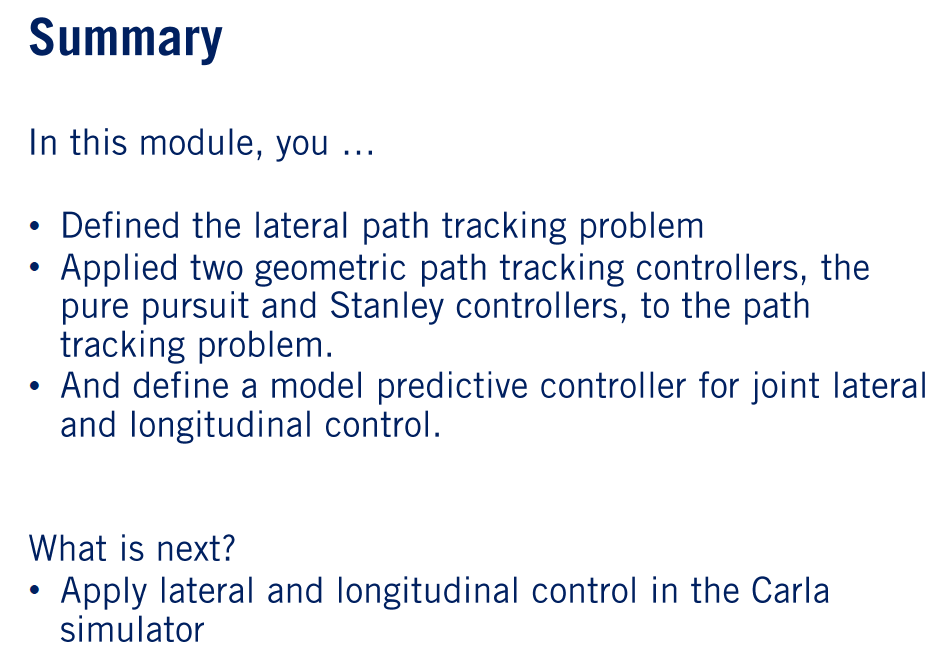 Summary

In this module, you …

• Defined the lateral path tracking problem
• Applied two geometric path tracking controllers, the pure pursuit and Stanley controllers, to the path tracking problem.
• And define a model predictive controller for joint lateral and longitudinal control.

What is next?
• Apply lateral and longitudinal control in the Carla simulator